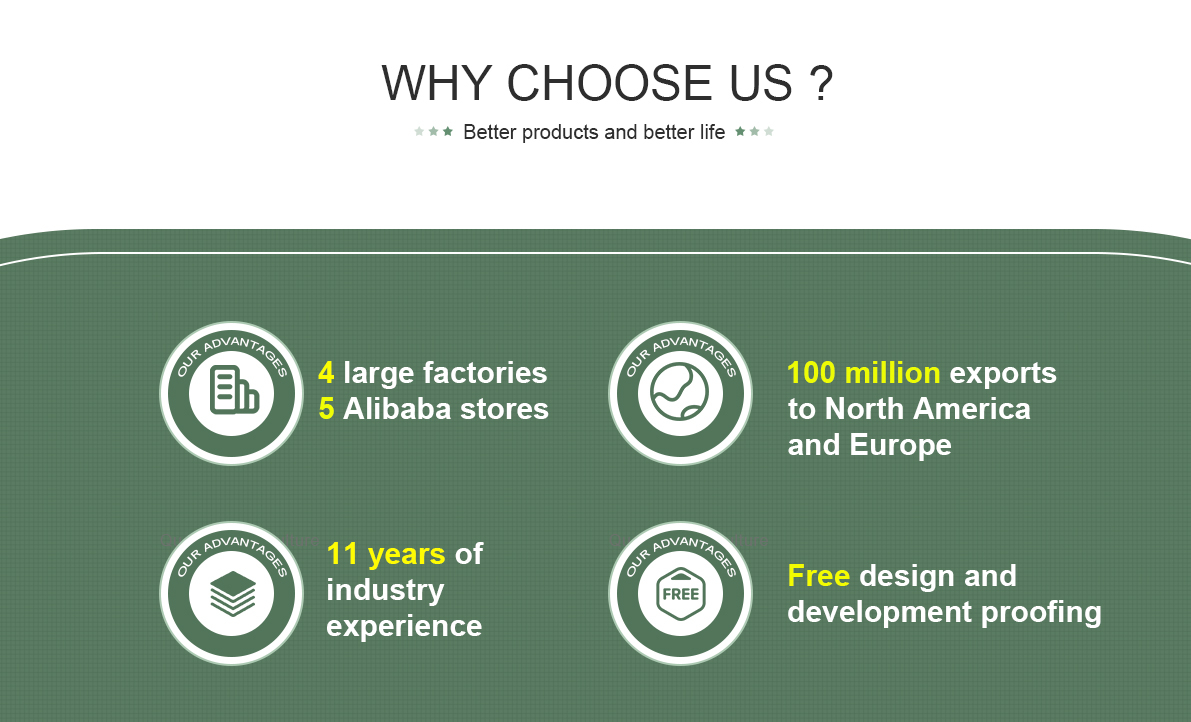 WHY CHOOSE US ?

Better products and better life

OUR ADVANTAGES

4 large factories
5 Alibaba stores

OUR ADVANTAGES

100 million exports to North America and Europe

OUR ADVANTAGES

11 years of industry experience

OUR ADVANTAGES

FREE

Free design and development proofing